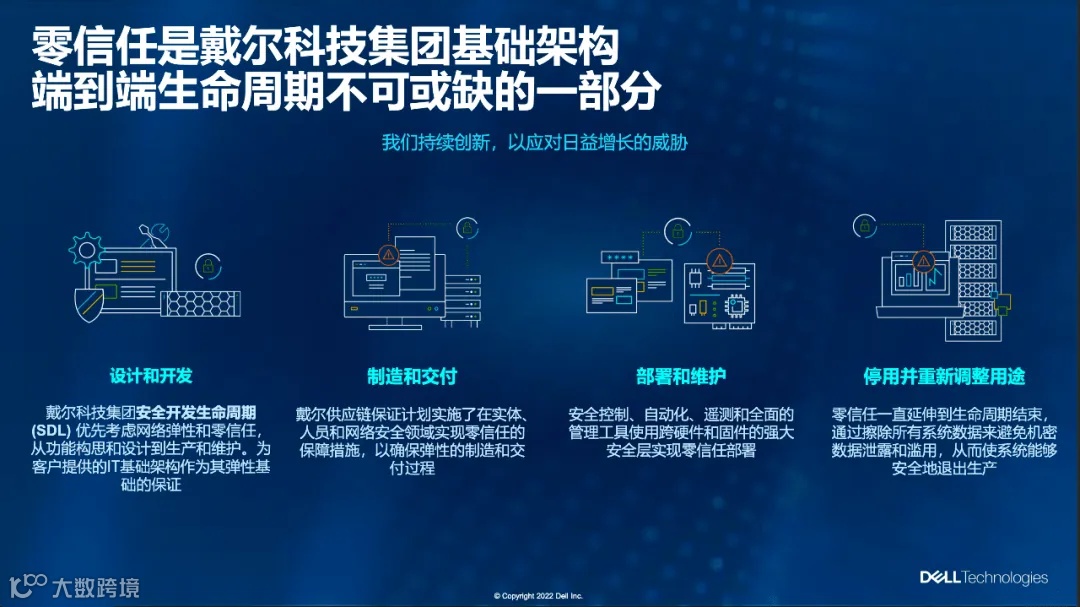 零信任是戴尔科技集团基础架构端到端生命周期不可或缺的一部分

我们持续创新，以应对日益增长的威胁

设计和开发

戴尔科技集团安全开发生命周期 (SDL) 优先考虑网络弹性和零信任，从功能构思和设计到生产和维护。为客户提供的IT基础架构作为其弹性基础的保证

制造和交付

戴尔供应链保证计划实施了在实体、人员和网络安全领域实现零信任的保障措施，以确保弹性的制造和交付过程

部署和维护

安全控制、自动化、遥测和全面的管理工具使用跨硬件和固件的强大安全层实现零信任部署

停用并重新调整用途

零信任一直延伸到生命周期结束，通过擦除所有系统数据来避免机密数据泄露和滥用，从而使系统能够安全地退出生产

大数跨境

© Copyright 2022 Dell Inc.

DELL Technologies